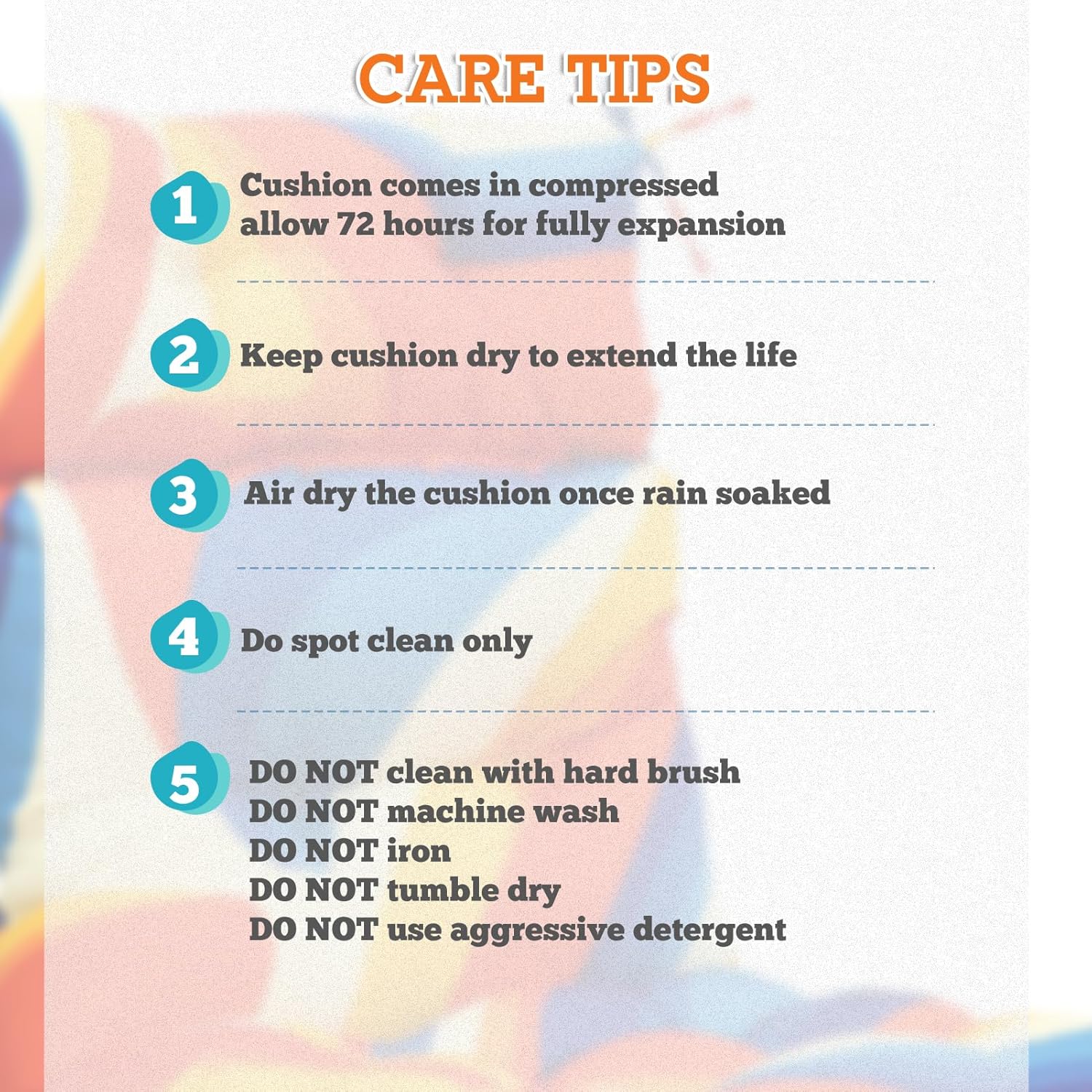 CARE TIPS

1 Cushion comes in compressed allow 72 hours for fully expansion

2 Keep cushion dry to extend the life

3 Air dry the cushion once rain soaked

4 Do spot clean only

5 DO NOT clean with hard brush
DO NOT machine wash
DO NOT iron
DO NOT tumble dry
DO NOT use aggressive detergent